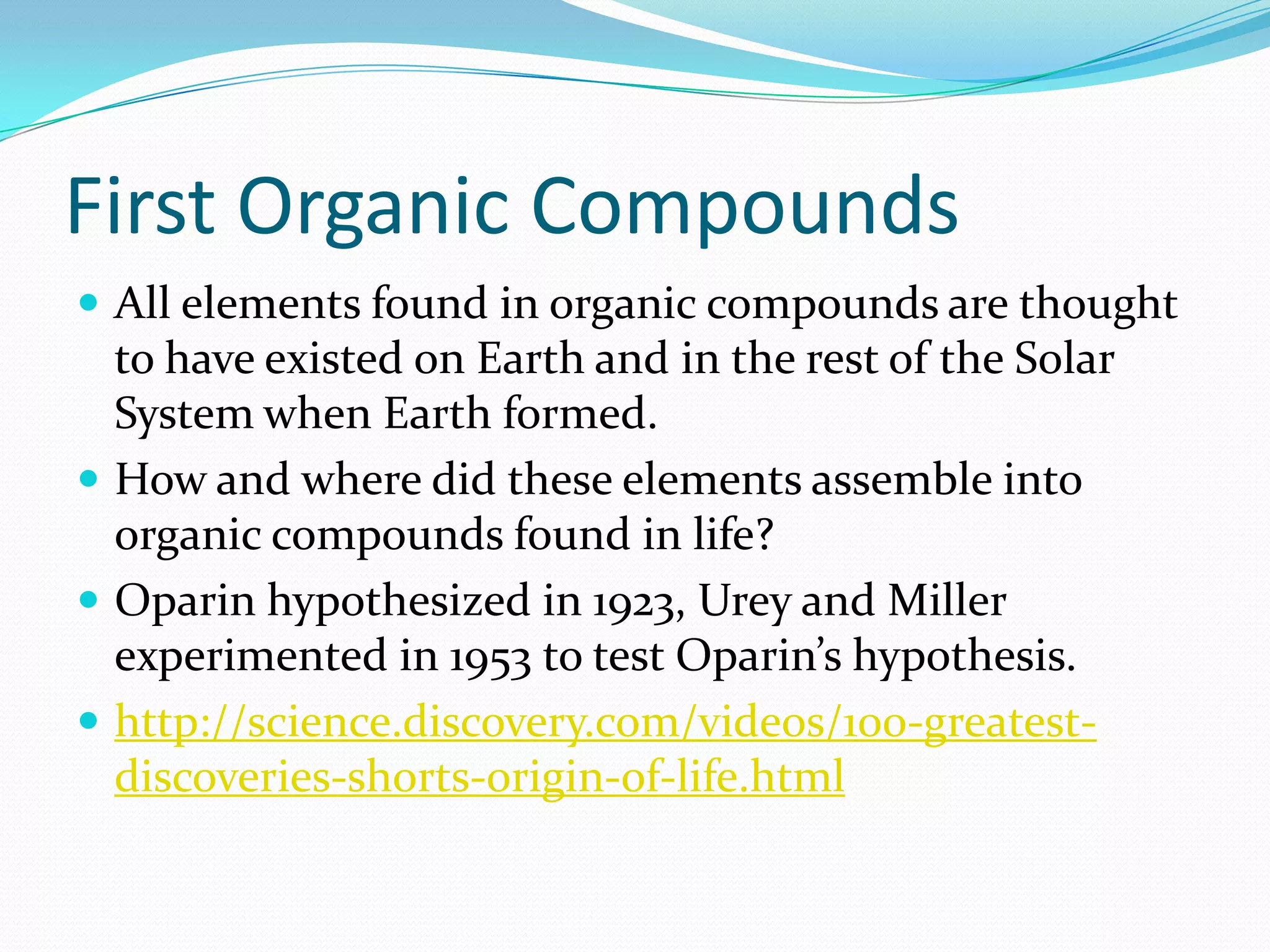 First Organic Compounds

- All elements found in organic compounds are thought to have existed on Earth and in the rest of the Solar System when Earth formed.
- How and where did these elements assemble into organic compounds found in life?
- Oparin hypothesized in 1923, Urey and Miller experimented in 1953 to test Oparin's hypothesis.
- http://science.discovery.com/videos/100-greatest-discoveries-shorts-origin-of-life.html